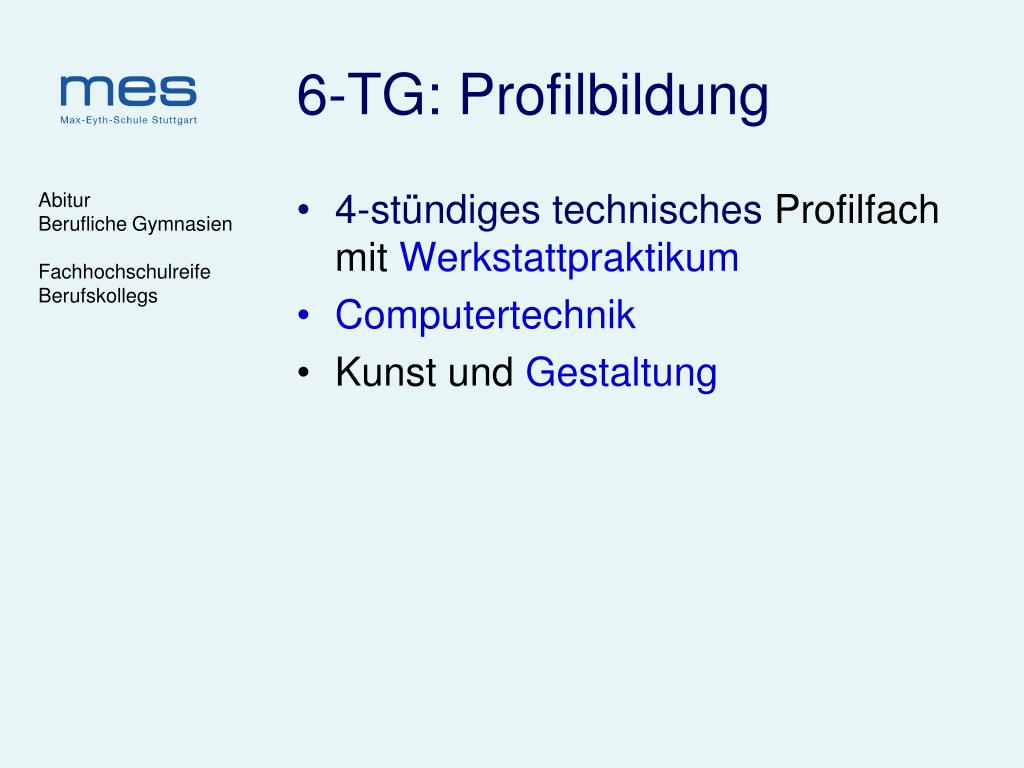 mes
Max-Eyth-Schule Stuttgart

6-TG: Profilbildung

Abitur
Berufliche Gymnasien

Fachhochschulreife
Berufskollegs

• 4-stündiges technisches Profilfach mit Werkstattpraktikum
• Computertechnik
• Kunst und Gestaltung